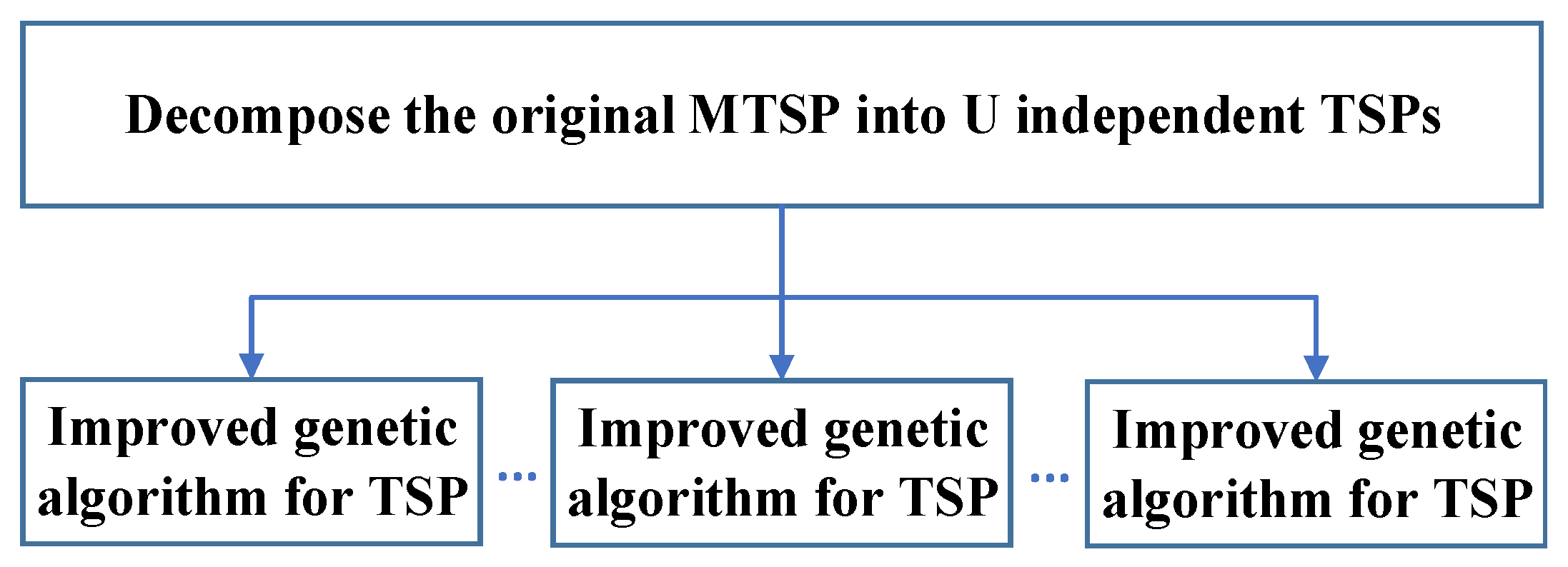 Decompose the original MTSP into U independent TSPs

Improved genetic algorithm for TSP

...

Improved genetic algorithm for TSP

...

Improved genetic algorithm for TSP